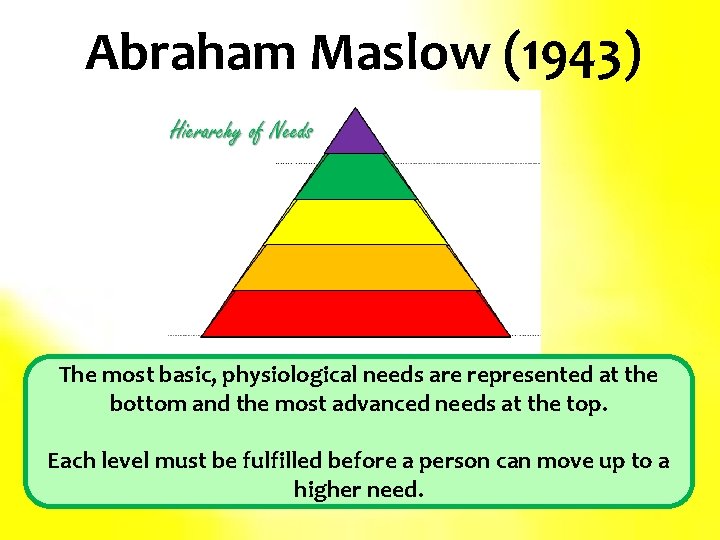 Abraham Maslow (1943)

Hierarchy of Needs

The most basic, physiological needs are represented at the bottom and the most advanced needs at the top.

Each level must be fulfilled before a person can move up to a higher need.